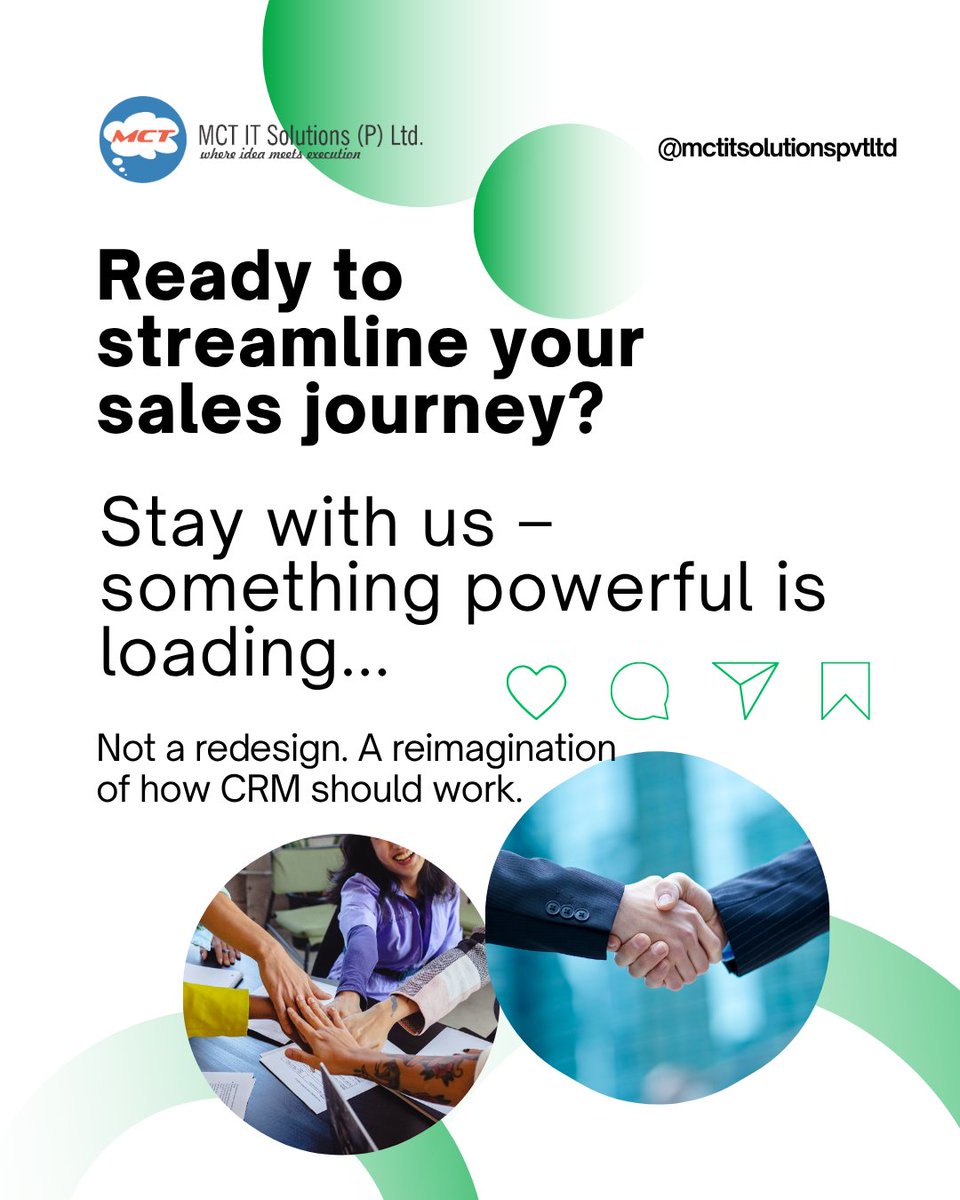 MCT

MCT IT Solutions (P) Ltd.
where idea meets execution

@mctitsolutionspvtltd

Ready to streamline your sales journey?

Stay with us – something powerful is loading...

Not a redesign. A reimagination of how CRM should work.